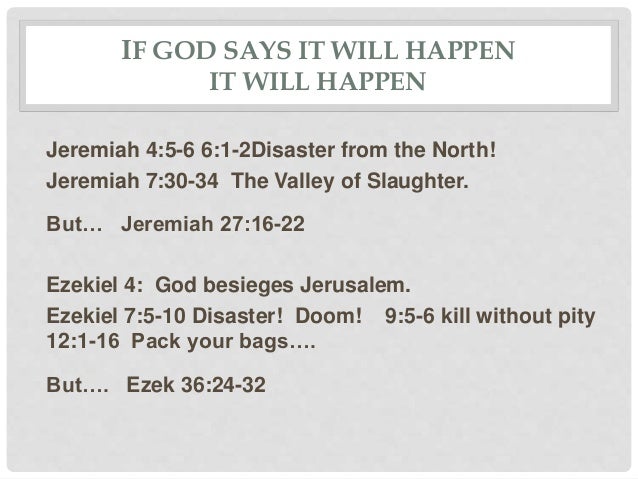 IF GOD SAYS IT WILL HAPPEN
IT WILL HAPPEN

Jeremiah 4:5-6 6:1-2Disaster from the North!

Jeremiah 7:30-34 The Valley of Slaughter.

But… Jeremiah 27:16-22

Ezekiel 4: God besieges Jerusalem.

Ezekiel 7:5-10 Disaster! Doom! 9:5-6 kill without pity 12:1-16 Pack your bags….

But…. Ezek 36:24-32